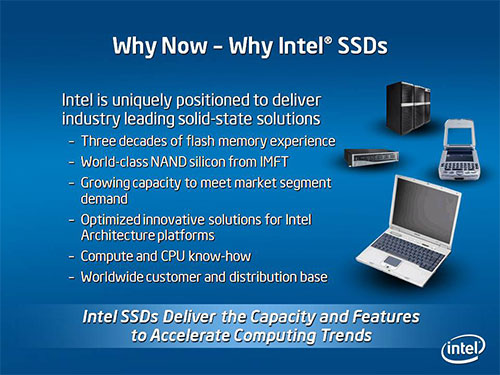 Why Now – Why Intel® SSDs

Intel is uniquely positioned to deliver industry leading solid-state solutions

– Three decades of flash memory experience
– World-class NAND silicon from IMFT
– Growing capacity to meet market segment demand
– Optimized innovative solutions for Intel Architecture platforms
– Compute and CPU know-how
– Worldwide customer and distribution base

Intel SSDs Deliver the Capacity and Features to Accelerate Computing Trends

intel